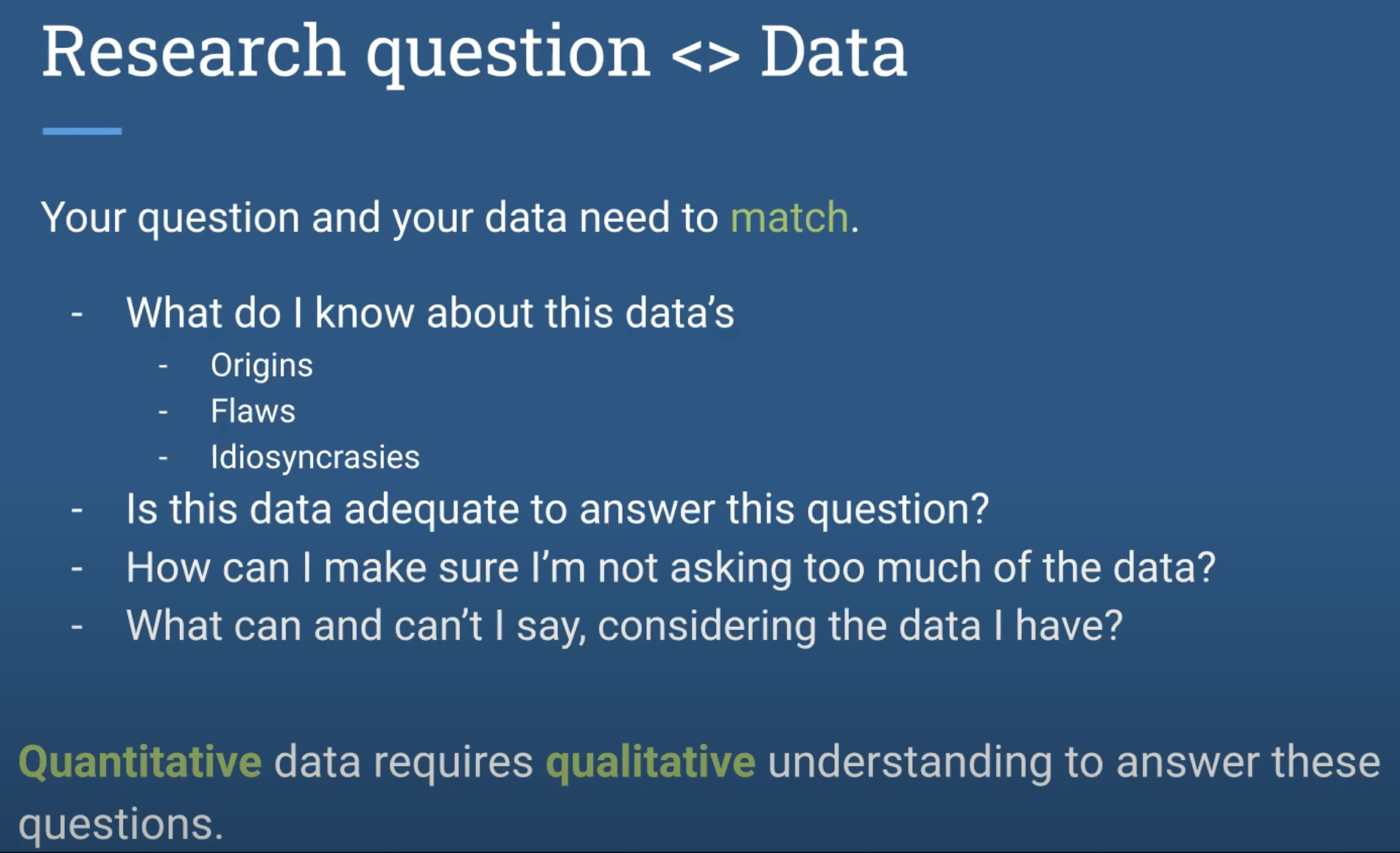 Research question <> Data

Your question and your data need to match.

- What do I know about this data's
  - Origins
  - Flaws
  - Idiosyncrasies
- Is this data adequate to answer this question?
- How can I make sure I'm not asking too much of the data?
- What can and can't I say, considering the data I have?

Quantitative data requires qualitative understanding to answer these questions.